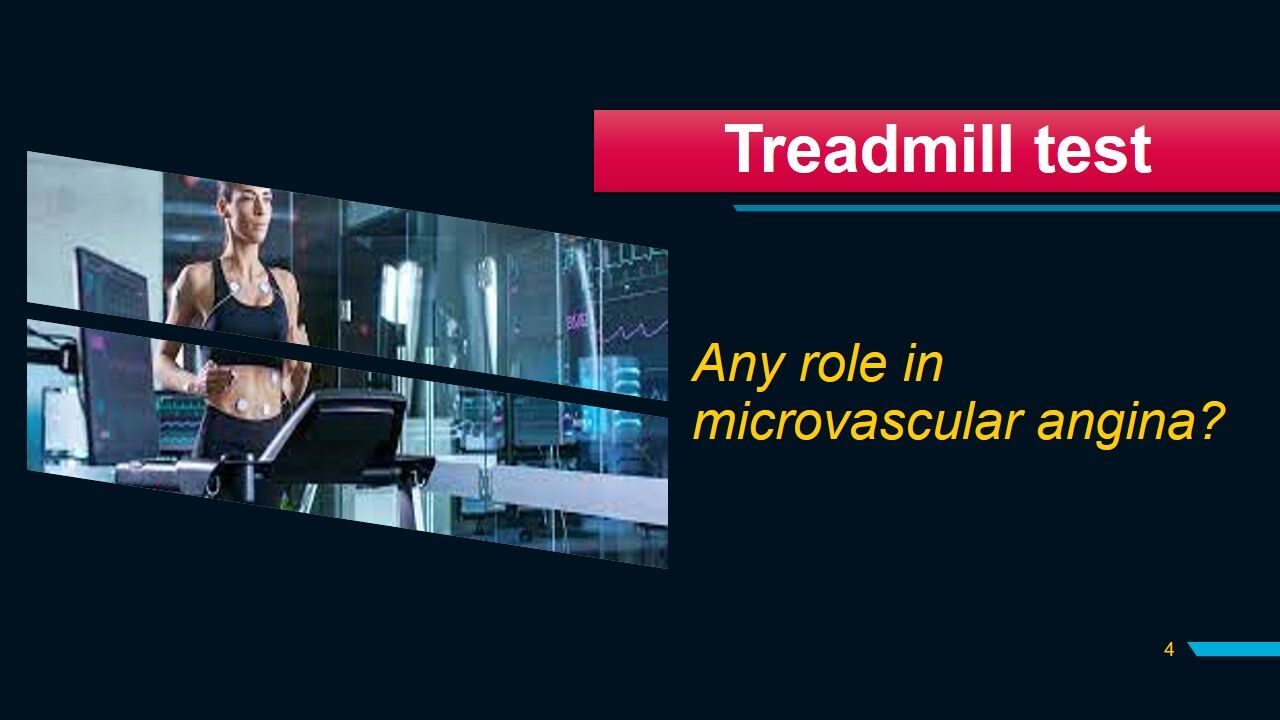 Treadmill test

Any role in microvascular angina?

4